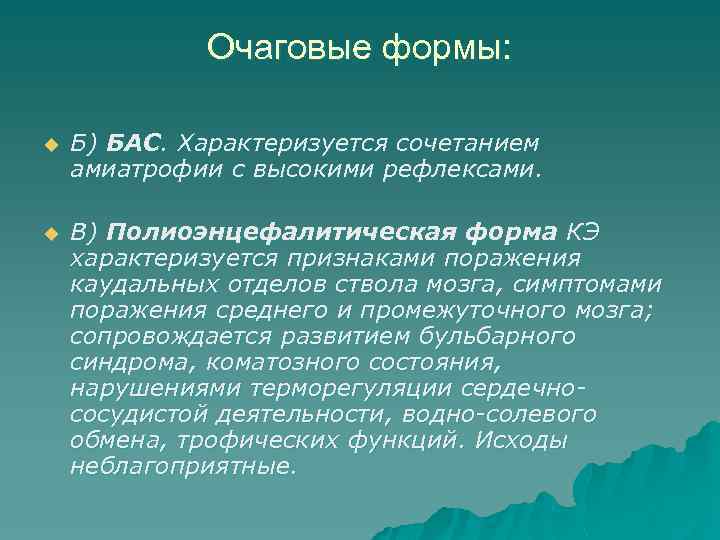 Очаговые формы:

Б) БАС. Характеризуется сочетанием амиатрофии с высокими рефлексами.

В) Полиоэнцефалитическая форма КЭ характеризуется признаками поражения каудальных отделов ствола мозга, симптомами поражения среднего и промежуточного мозга; сопровождается развитием бульбарного синдрома, коматозного состояния, нарушениями терморегуляции сердечно-сосудистой деятельности, водно-солевого обмена, трофических функций. Исходы неблагоприятные.